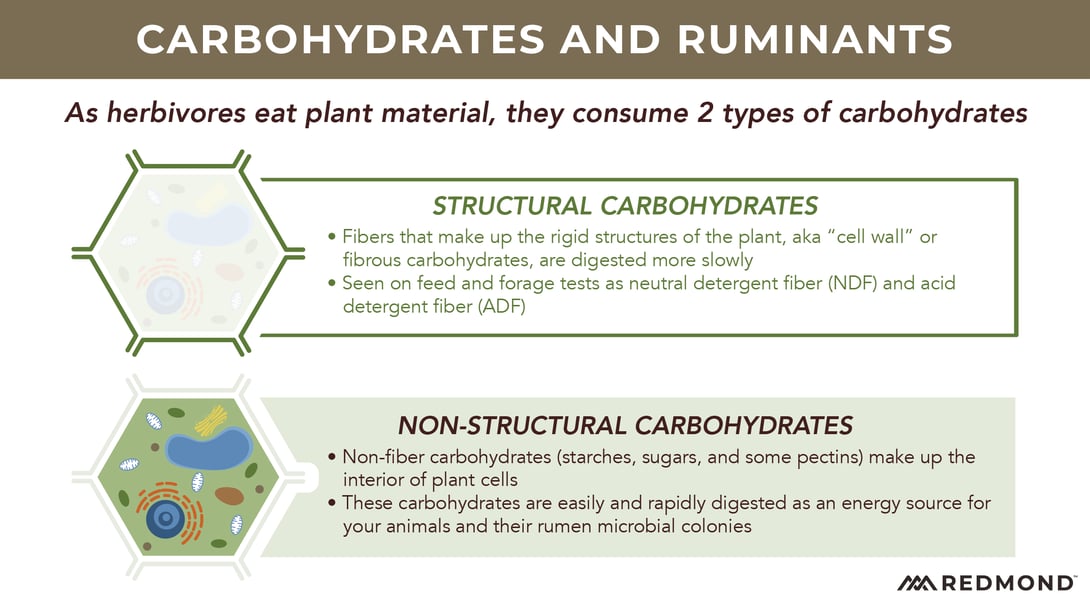 CARBOHYDRATES AND RUMINANTS

As herbivores eat plant material, they consume 2 types of carbohydrates

STRUCTURAL CARBOHYDRATES

• Fibers that make up the rigid structures of the plant, aka "cell wall" or fibrous carbohydrates, are digested more slowly
• Seen on feed and forage tests as neutral detergent fiber (NDF) and acid detergent fiber (ADF)

NON-STRUCTURAL CARBOHYDRATES

• Non-fiber carbohydrates (starches, sugars, and some pectins) make up the interior of plant cells
• These carbohydrates are easily and rapidly digested as an energy source for your animals and their rumen microbial colonies

REDMOND™